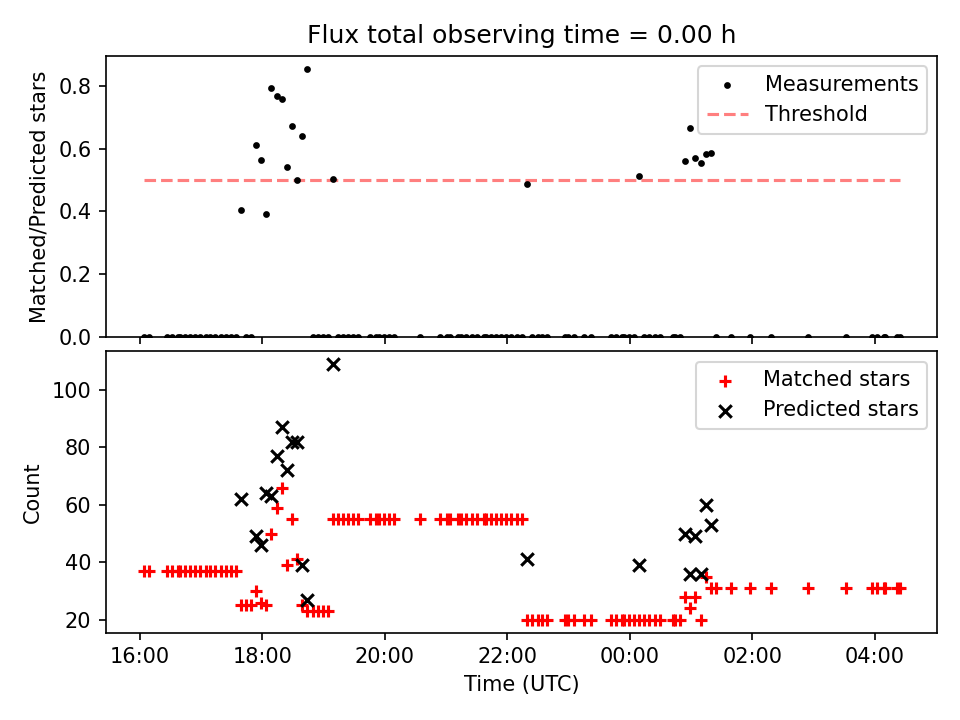 Flux total observing time = 0.00 h

Matched/Predicted stars

0.8
0.6
0.4
0.2
0.0

Measurements
Threshold

Count

100
80
60
40
20

Matched stars
Predicted stars

16:00
18:00
20:00
22:00
00:00
02:00
04:00

Time (UTC)